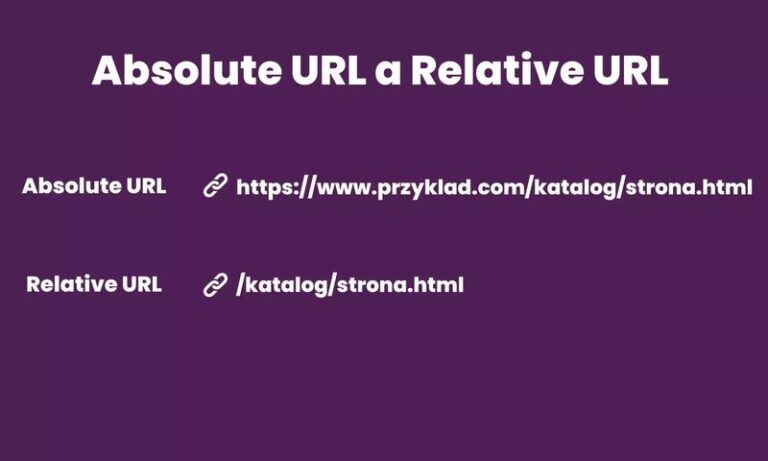 Absolute URL a Relative URL

Absolute URL https://www.przyklad.com/katalog/strona.html

Relative URL /katalog/strona.html